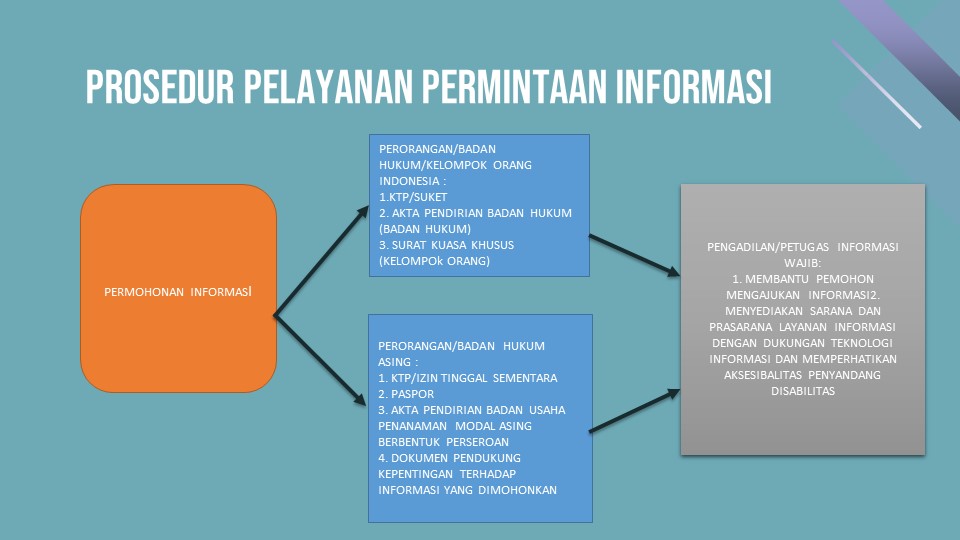 PROSEDUR PELAYANAN PERMINTAAN INFORMASI

PERMOHONAN INFORMASİ

PERORANGAN/BADAN HUKUM/KELOMPOK ORANG INDONESIA :
1.KTP/SUKET
2. AKTA PENDIRIAN BADAN HUKUM (BADAN HUKUM)
3. SURAT KUASA KHUSUS (KELOMPOk ORANG)

PERORANGAN/BADAN HUKUM ASING :
1. KTP/IZIN TINGGAL SEMENTARA
2. PASPOR
3. AKTA PENDIRIAN BADAN USAHA PENANAMAN MODAL ASING BERBENTUK PERSEROAN
4. DOKUMEN PENDUKUNG KEPENTINGAN TERHADAP INFORMASI YANG DIMOHONKAN

PENGADILAN/PETUGAS INFORMASI WAJIB:
1. MEMBANTU PEMOHON MENGAJUKAN INFORMASI2. MENYEDIAKAN SARANA DAN PRASARANA LAYANAN INFORMASI DENGAN DUKUNGAN TEKNOLOGI INFORMASI DAN MEMPERHATIKAN AKSESIBALITAS PENYANDANG DISABILITAS